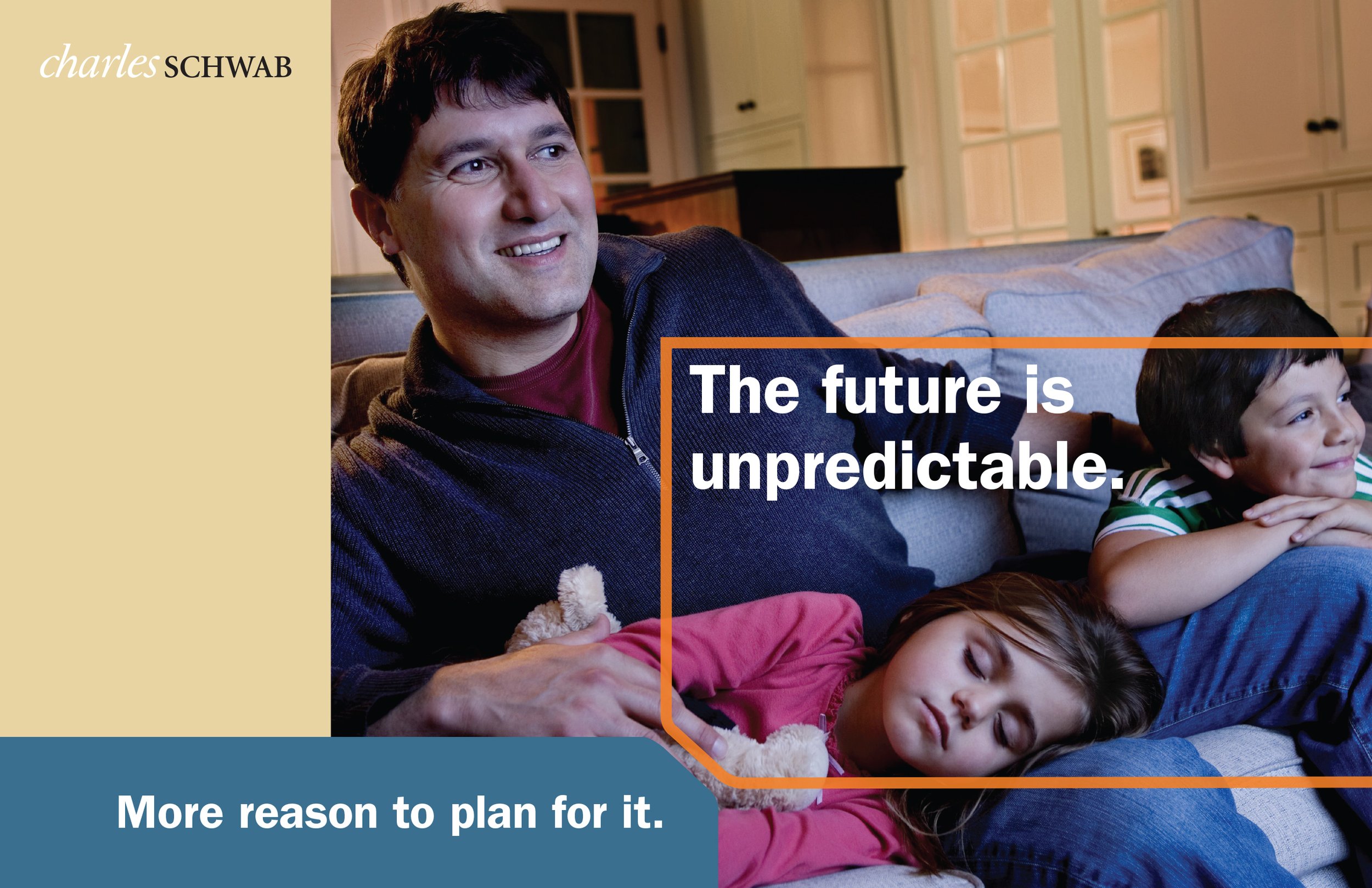 charles SCHWAB

The future is unpredictable.

More reason to plan for it.